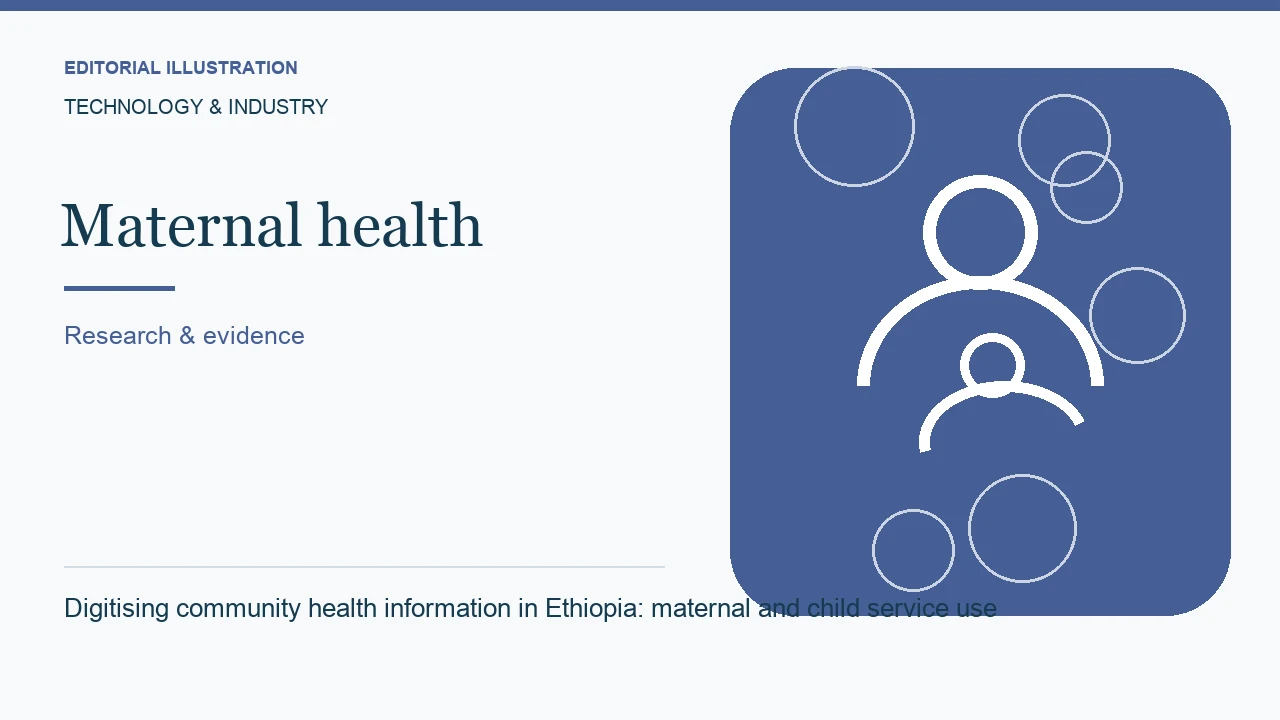 EDITORIAL ILLUSTRATION

TECHNOLOGY & INDUSTRY

Maternal health

Research & evidence

Digitising community health information in Ethiopia: maternal and child service use